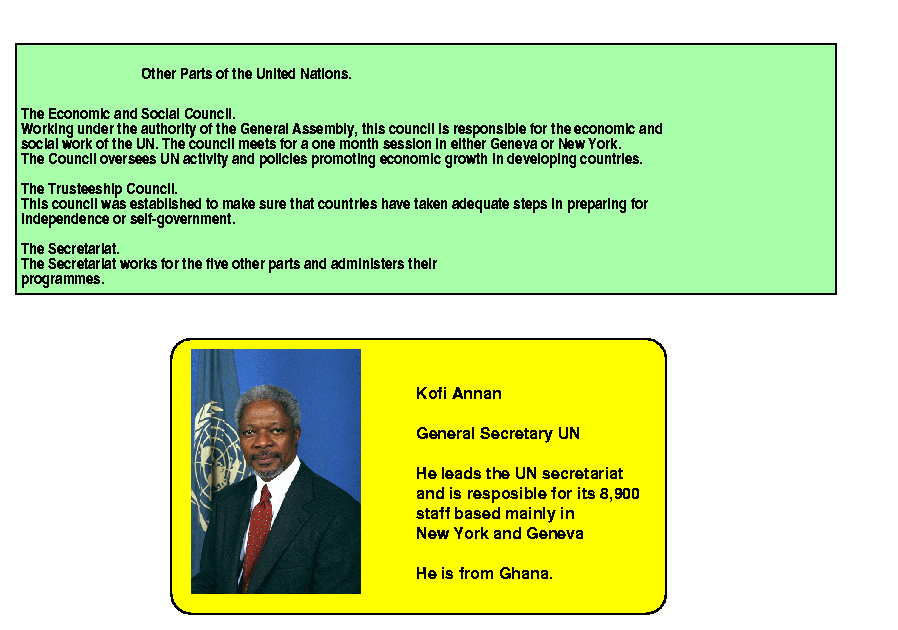 Other Parts of the United Nations.

The Economic and Social Council.
Working under the authority of the General Assembly, this council is responsible for the economic and social work of the UN. The council meets for a one month session in either Geneva or New York.
The Council oversees UN activity and policies promoting economic growth in developing countries.

The Trusteeship Council.
This council was established to make sure that countries have taken adequate steps in preparing for independence or self-government.

The Secretariat.
The Secretariat works for the five other parts and administers their programmes.

Kofi Annan

General Secretary UN

He leads the UN secretariat and is resposible for its 8,900 staff based mainly in New York and Geneva

He is from Ghana.